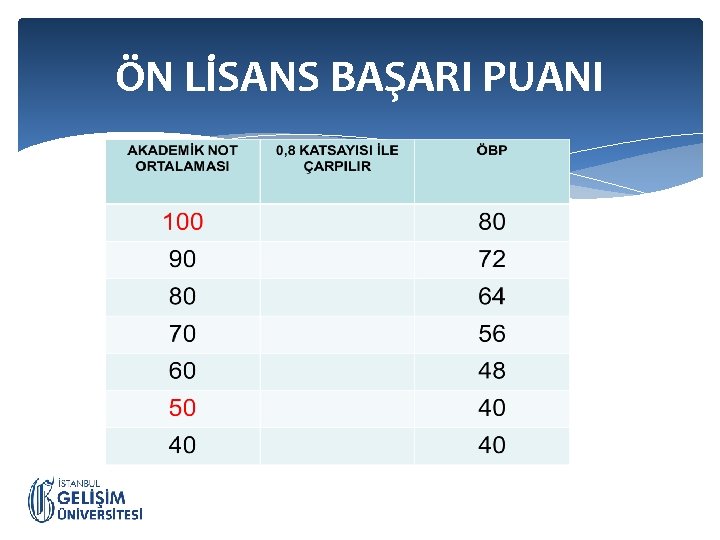 ÖN LİSANS BAŞARI PUANI

| AKADEMİK NOT ORTALAMASI | 0,8 KATSAYISI İLE ÇARPILIR | ÖBP |
|---|---|---|
| 100 | | 80 |
| 90 | | 72 |
| 80 | | 64 |
| 70 | | 56 |
| 60 | | 48 |
| 50 | | 40 |
| 40 | | 40 |

İSTANBUL GELİŞİM ÜNİVERSİTESİ